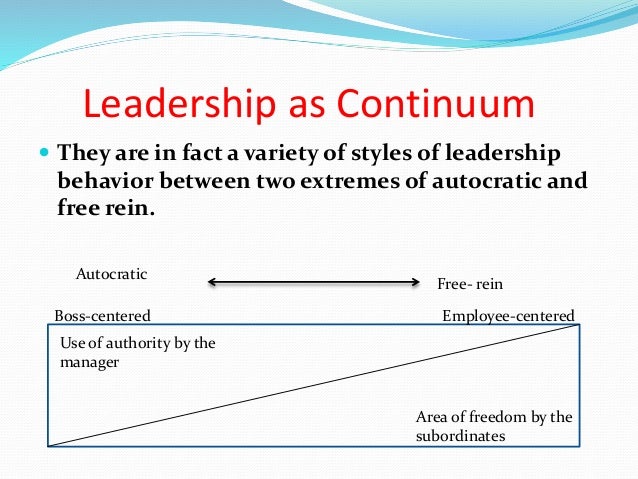 Leadership as Continuum

They are in fact a variety of styles of leadership behavior between two extremes of autocratic and free rein.

Autocratic

Free- rein

Boss-centered

Employee-centered

Use of authority by the manager

Area of freedom by the subordinates